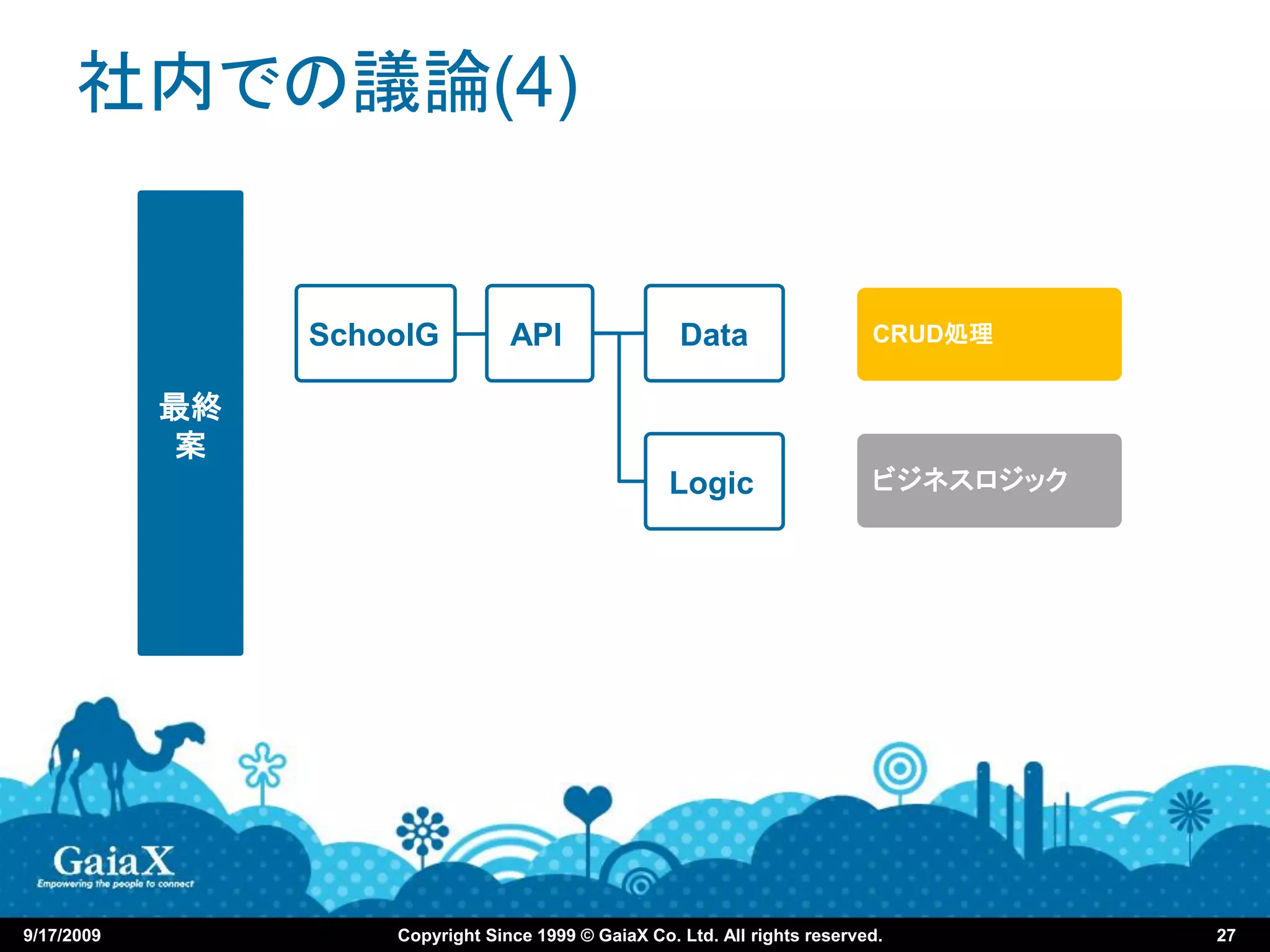 社内での議論(4)

最終案

SchoolG

API

Data

Logic

CRUD処理

ビジネスロジック

GaiaX
Empowering the people to connect

9/17/2009

Copyright Since 1999 © GaiaX Co. Ltd. All rights reserved.

27